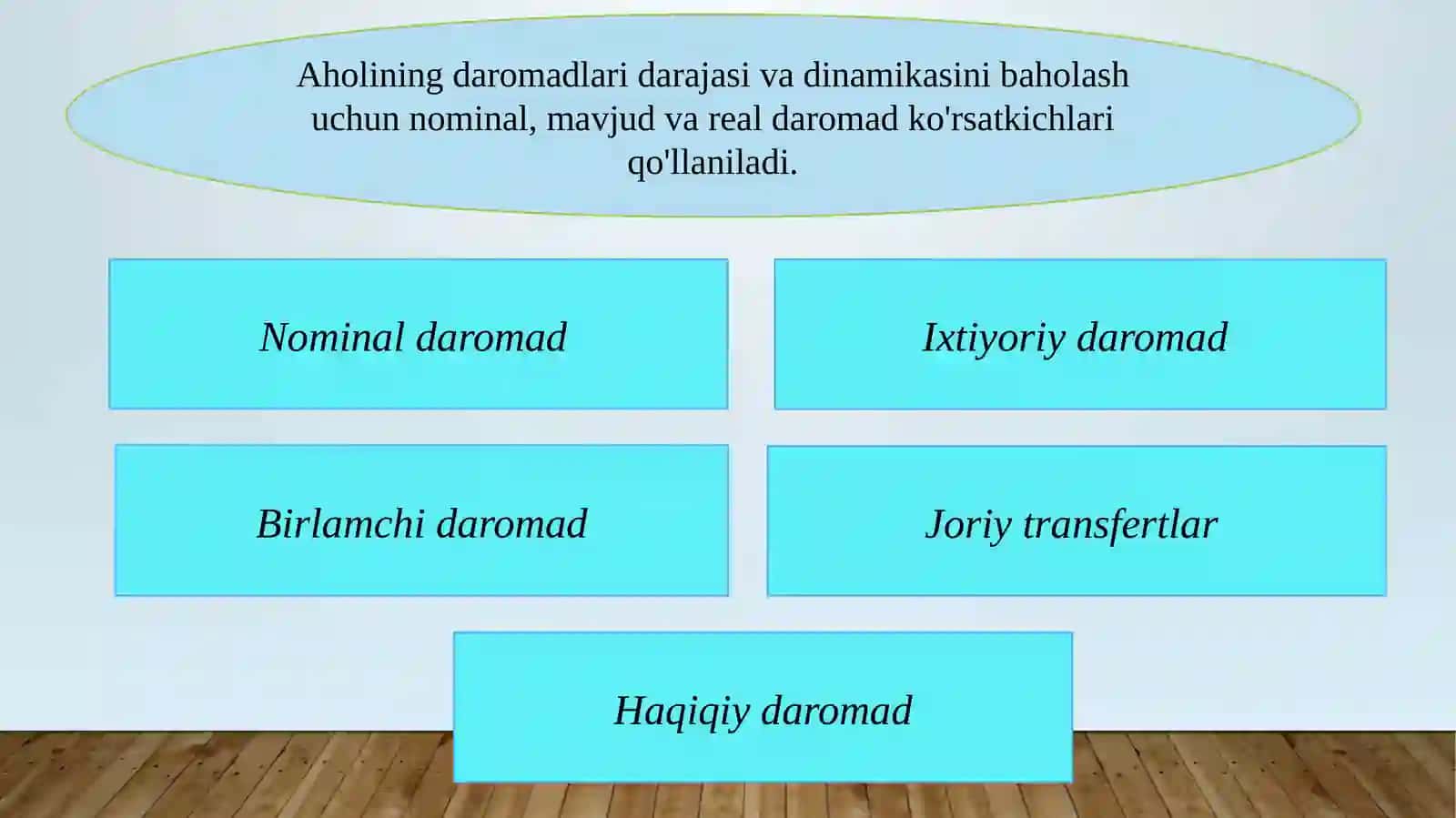 Aholining daromadlari darajasi va dinamikasini baholash uchun nominal, mavjud va real daromad ko'rsatkichlari qo'llaniladi.

Nominal daromad

Ixtiyoriy daromad

Birlamchi daromad

Joriy transfertlar

Haqiqiy daromad